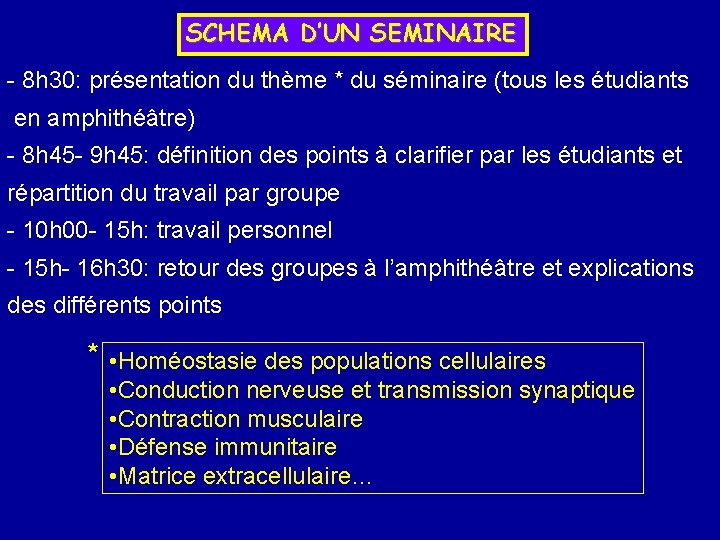 SCHEMA D'UN SEMINAIRE

- 8h30: présentation du thème * du séminaire (tous les étudiants en amphithéâtre)
- 8h45- 9h45: définition des points à clarifier par les étudiants et répartition du travail par groupe
- 10h00- 15h: travail personnel
- 15h- 16h30: retour des groupes à l'amphithéâtre et explications des différents points

*
•Homéostasie des populations cellulaires
•Conduction nerveuse et transmission synaptique
•Contraction musculaire
•Défense immunitaire
•Matrice extracellulaire…